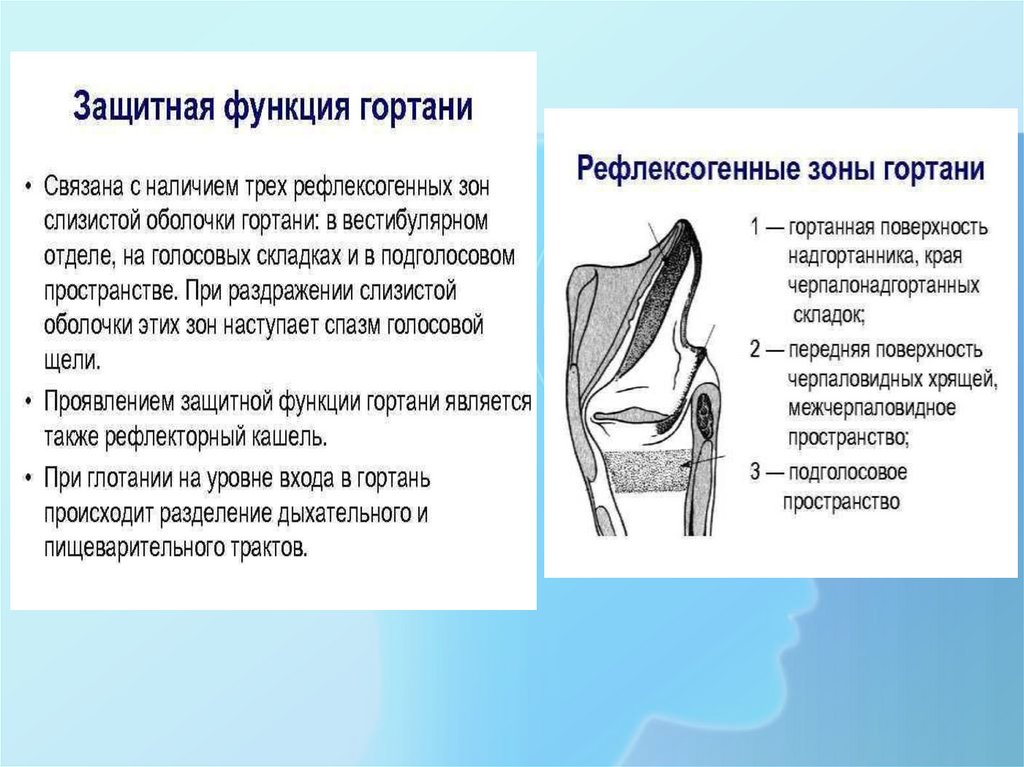 Защитная функция гортани

• Связана с наличием трех рефлексогенных зон слизистой оболочки гортани: в вестибулярном отделе, на голосовых складках и в подголосовом пространстве. При раздражении слизистой оболочки этих зон наступает спазм голосовой щели.

• Проявлением защитной функции гортани является также рефлекторный кашель.

• При глотании на уровне входа в гортань происходит разделение дыхательного и пищеварительного трактов.

Рефлексогенные зоны гортани

1 — гортанная поверхность надгортанника, края черпалонадгортанных складок;

2 — передняя поверхность черпаловидных хрящей, межчерпаловидное пространство;

3 — подголосовое пространство